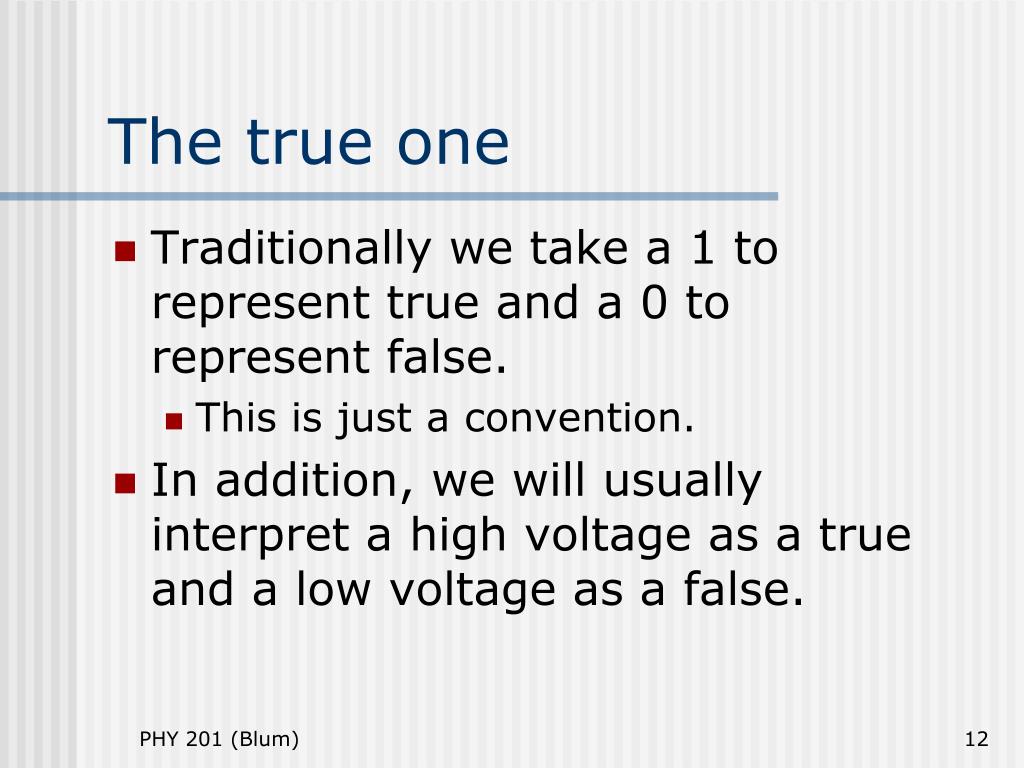 The true one

Traditionally we take a 1 to represent true and a 0 to represent false.

This is just a convention.

In addition, we will usually interpret a high voltage as a true and a low voltage as a false.

PHY 201 (Blum)

12